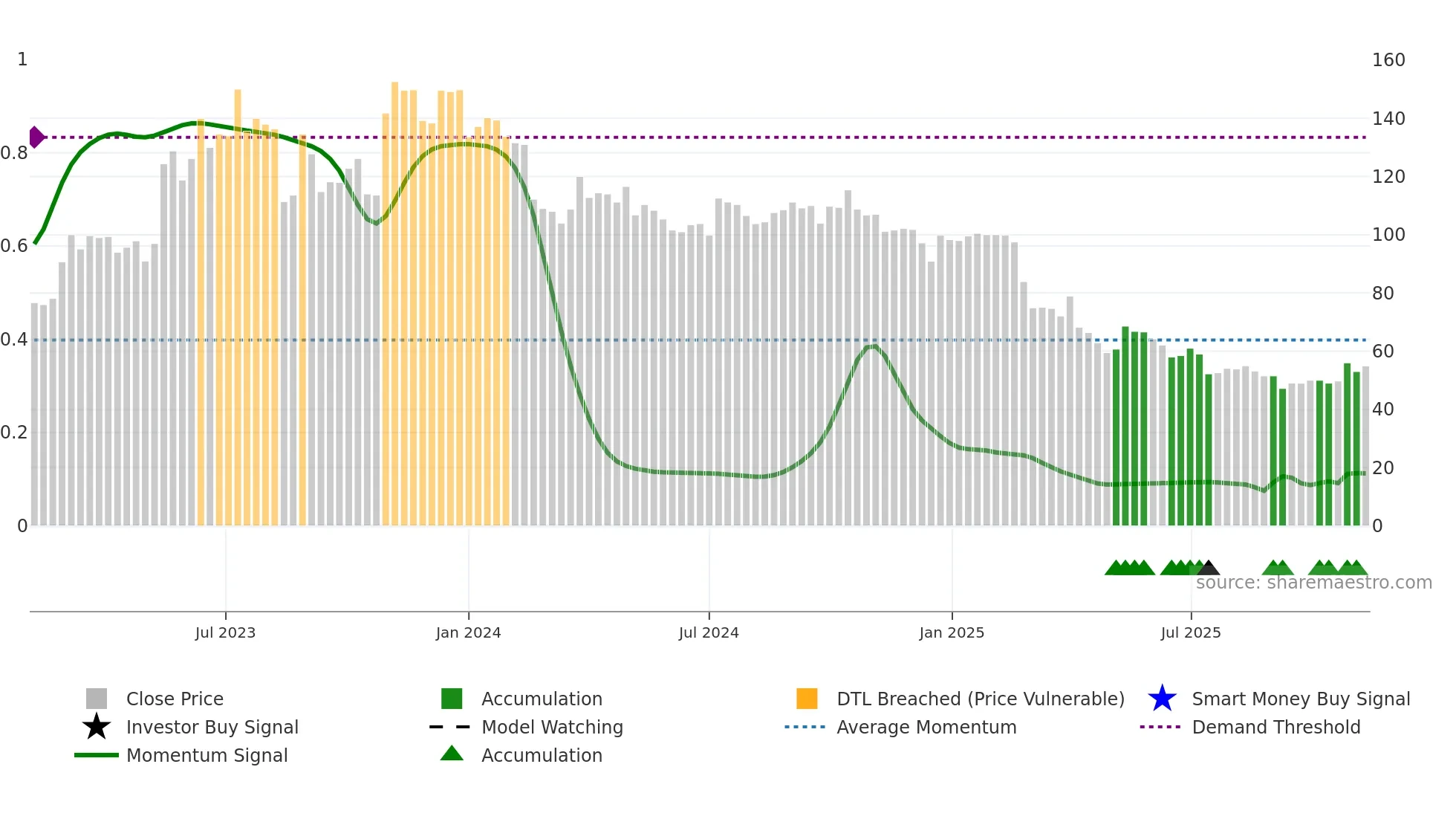 1
0.8
0.6
0.4
0.2
0

160
140
120
100
80
60
40
20
0

source: sharemaestro.com

Jul 2023
Jan 2024
Jul 2024
Jan 2025
Jul 2025

Close Price
Investor Buy Signal
Momentum Signal
Accumulation
Model Watching
Accumulation
DTL Breached (Price Vulnerable)
Average Momentum
Smart Money Buy Signal
Demand Threshold